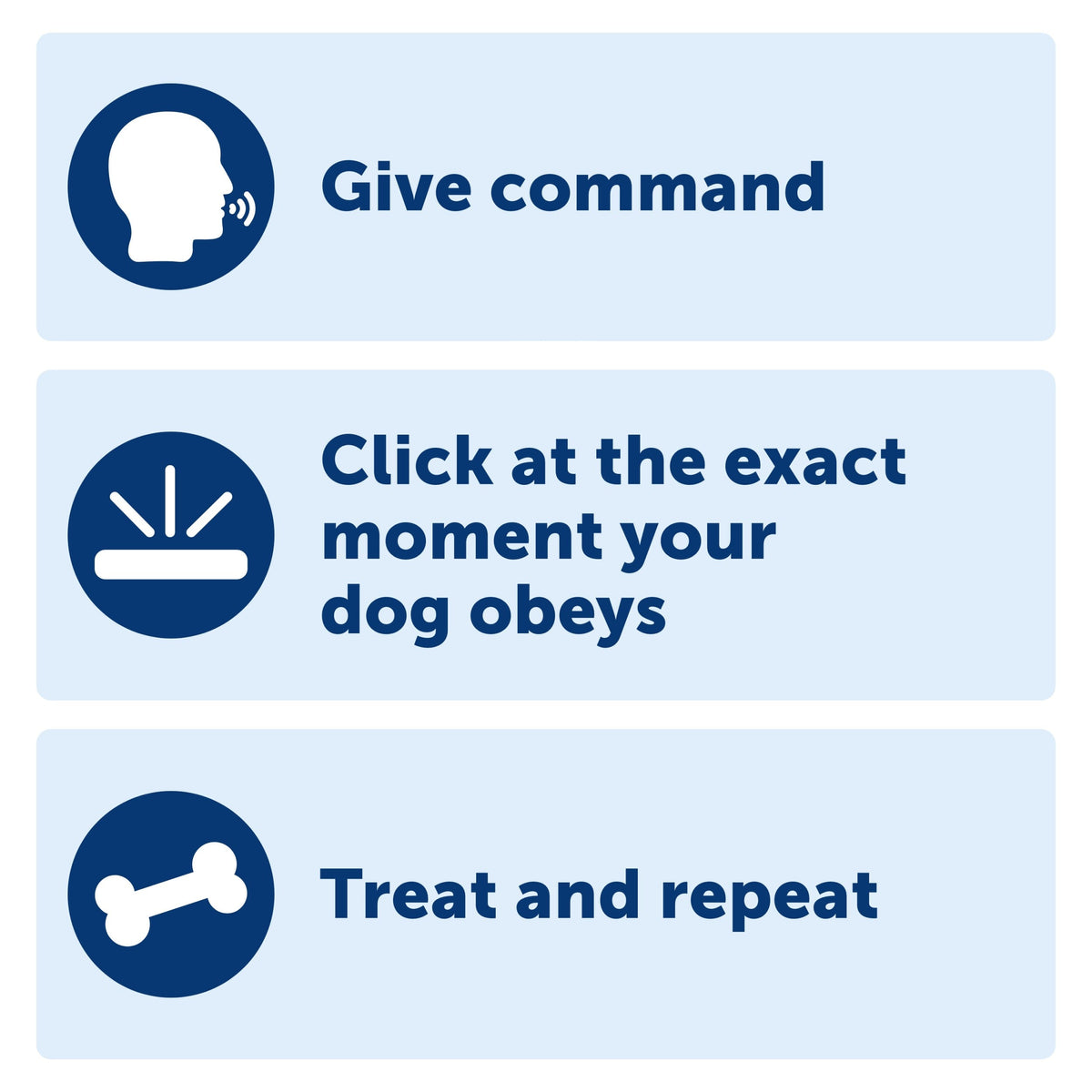 Give command

Click at the exact moment your dog obeys

Treat and repeat